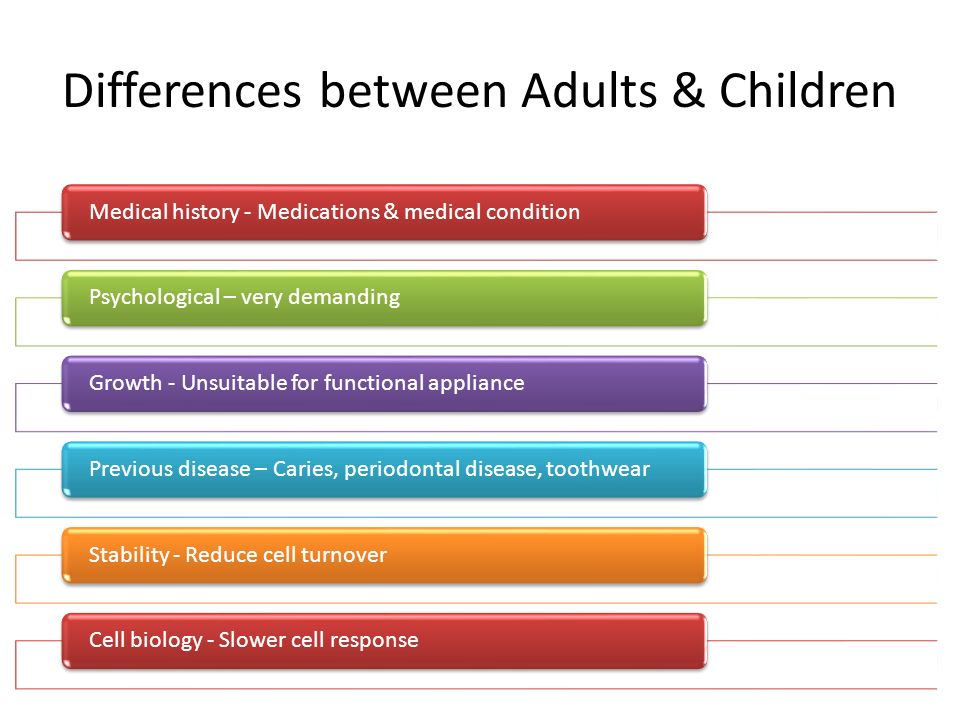 Differences between Adults & Children

Medical history - Medications & medical condition

Psychological – very demanding

Growth - Unsuitable for functional appliance

Previous disease – Caries, periodontal disease, toothwear

Stability - Reduce cell turnover

Cell biology - Slower cell response